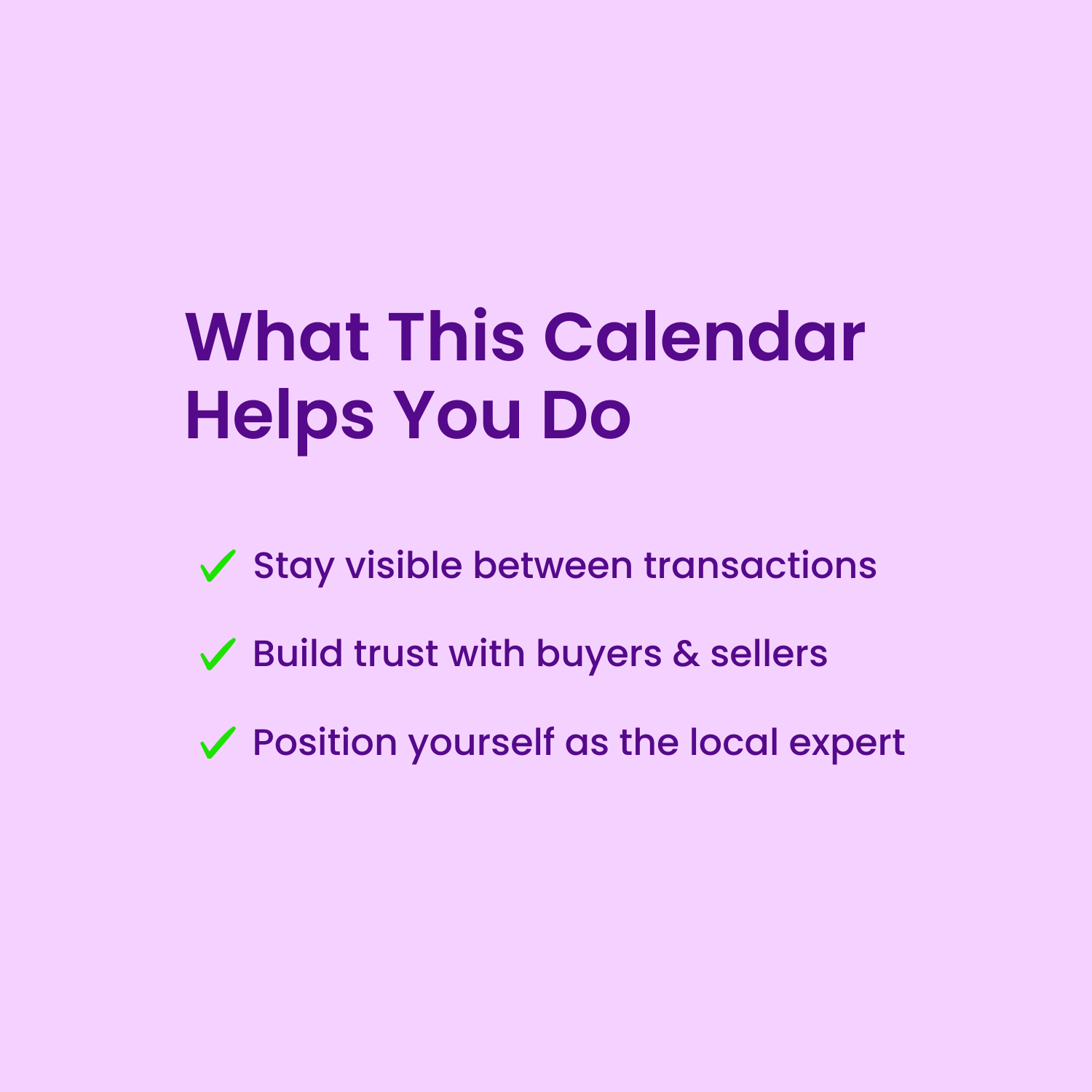 What This Calendar Helps You Do

✓ Stay visible between transactions

✓ Build trust with buyers & sellers

✓ Position yourself as the local expert